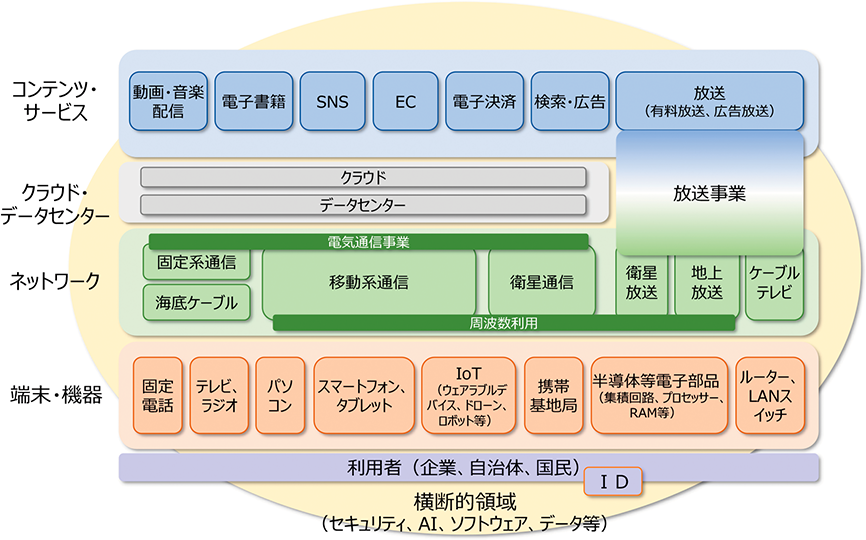 コンテンツ・サービス

動画・音楽配信

電子書籍

SNS

EC

電子決済

検索・広告

放送
（有料放送、広告放送）

クラウド・データセンター

クラウド

データセンター

放送事業

ネットワーク

電気通信事業

固定系通信

海底ケーブル

移動系通信

衛星通信

衛星放送

地上放送

ケーブルテレビ

周波数利用

端末・機器

固定電話

テレビ、ラジオ

パソコン

スマートフォン、タブレット

IoT
（ウェアラブルデバイス、ドローン、ロボット等）

携帯基地局

半導体等電子部品
（集積回路、プロセッサー、RAM等）

ルーター、LANスイッチ

利用者（企業、自治体、国民）

ＩＤ

横断的領域
（セキュリティ、AI、ソフトウェア、データ等）